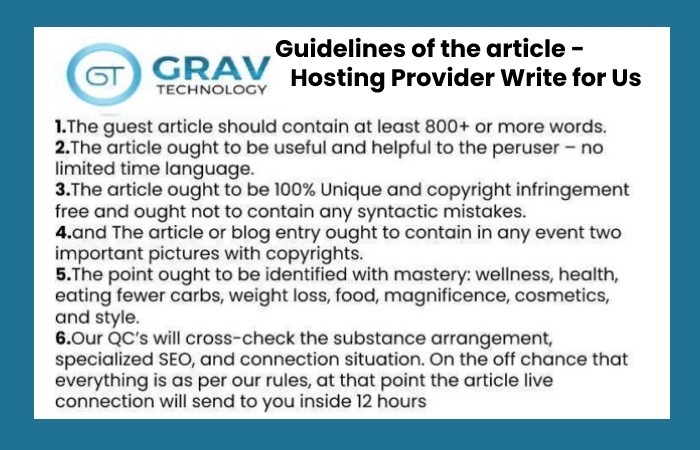 GT GRAV TECHNOLOGY

Guidelines of the article - Hosting Provider Write for Us

1.The guest article should contain at least 800+ or more words.
2.The article ought to be useful and helpful to the peruser – no limited time language.
3.The article ought to be 100% Unique and copyright infringement free and ought not to contain any syntactic mistakes.
4.and The article or blog entry ought to contain in any event two important pictures with copyrights.
5.The point ought to be identified with mastery: wellness, health, eating fewer carbs, weight loss, food, magnificence, cosmetics, and style.
6.Our QC's will cross-check the substance arrangement, specialized SEO, and connection situation. On the off chance that everything is as per our rules, at that point the article live connection will send to you inside 12 hours